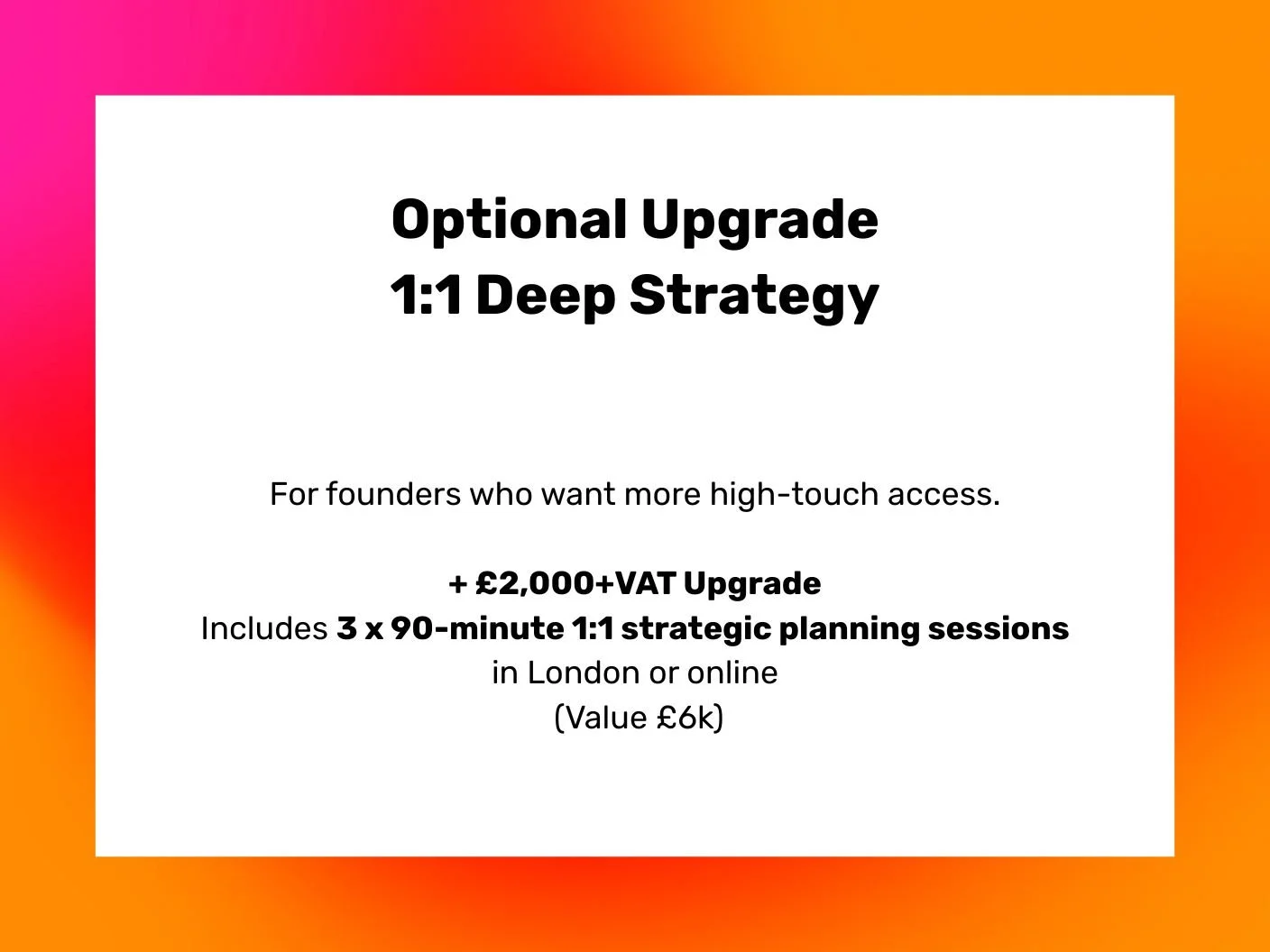 Optional Upgrade
1:1 Deep Strategy

For founders who want more high-touch access.

+ £2,000+VAT Upgrade
Includes 3 x 90-minute 1:1 strategic planning sessions in London or online
(Value £6k)